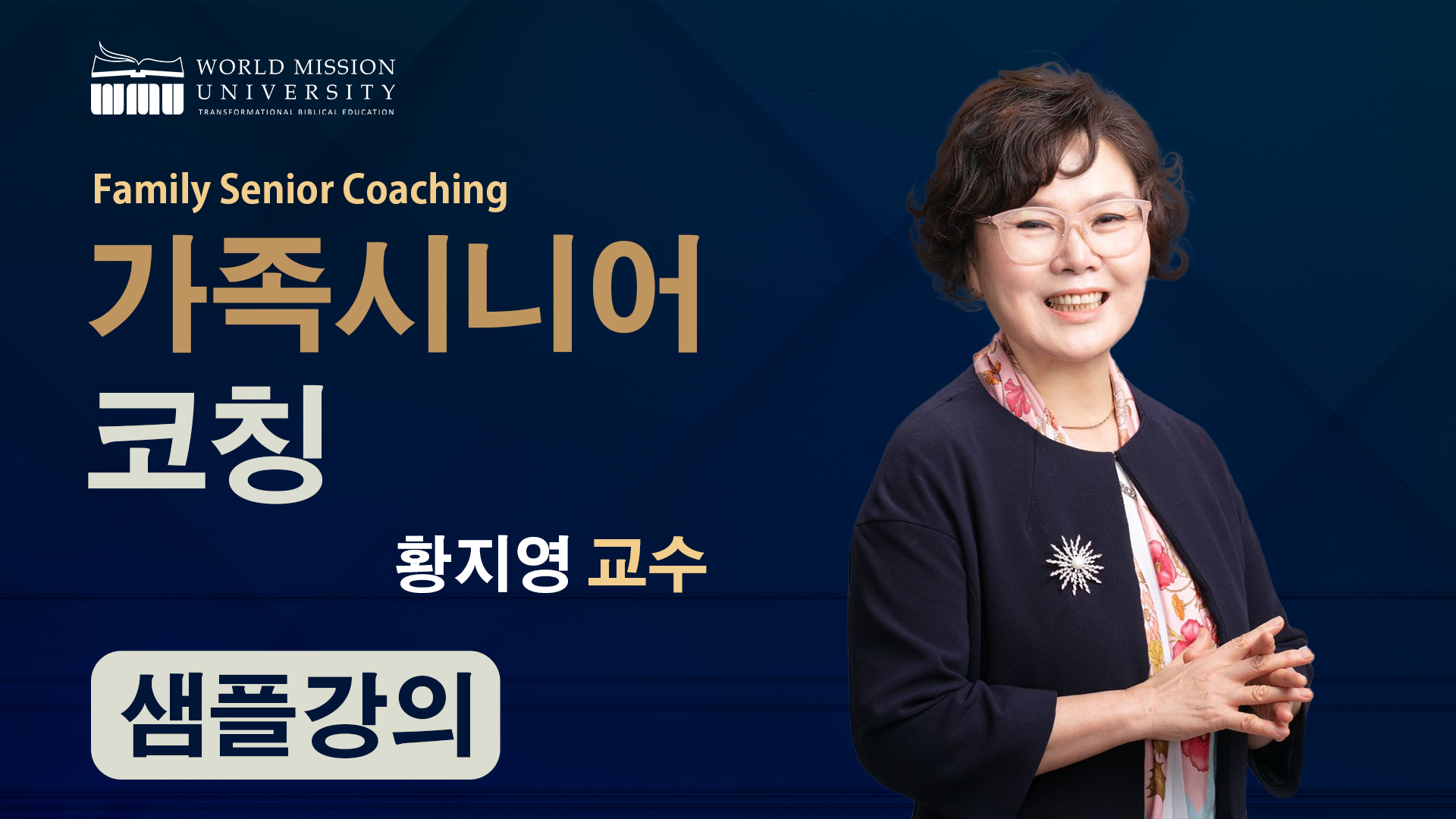 WMU WORLD MISSION UNIVERSITY
TRANSFORMATIONAL BIBLICAL EDUCATION

Family Senior Coaching

가족시니어
코칭

황지영 교수

샘플강의